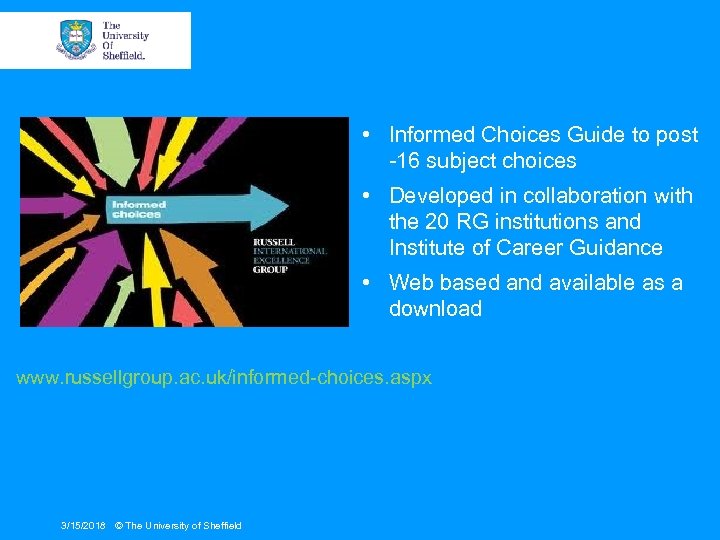 The University Of Sheffield.

Informed choices

RUSSELL INTERNATIONAL EXCELLENCE GROUP

• Informed Choices Guide to post -16 subject choices

• Developed in collaboration with the 20 RG institutions and Institute of Career Guidance

• Web based and available as a download

www.russellgroup.ac.uk/informed-choices.aspx

3/15/2018 © The University of Sheffield